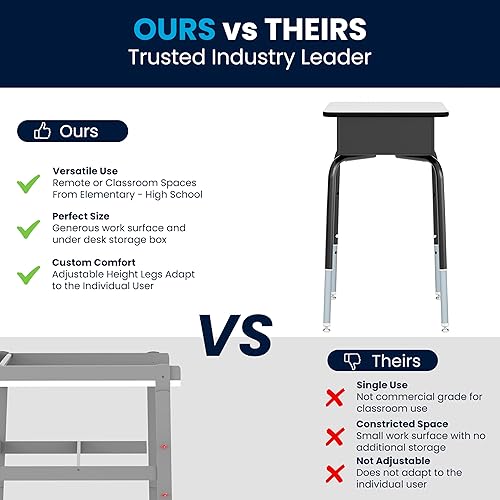 OURS vs THEIRS
Trusted Industry Leader

Ours

Versatile Use
Remote or Classroom Spaces From Elementary - High School

Perfect Size
Generous work surface and under desk storage box

Custom Comfort
Adjustable Height Legs Adapt to the Individual User

VS

Theirs

Single Use
Not commercial grade for classroom use

Constricted Space
Small work surface with no additional storage

Not Adjustable
Does not adapt to the individual user